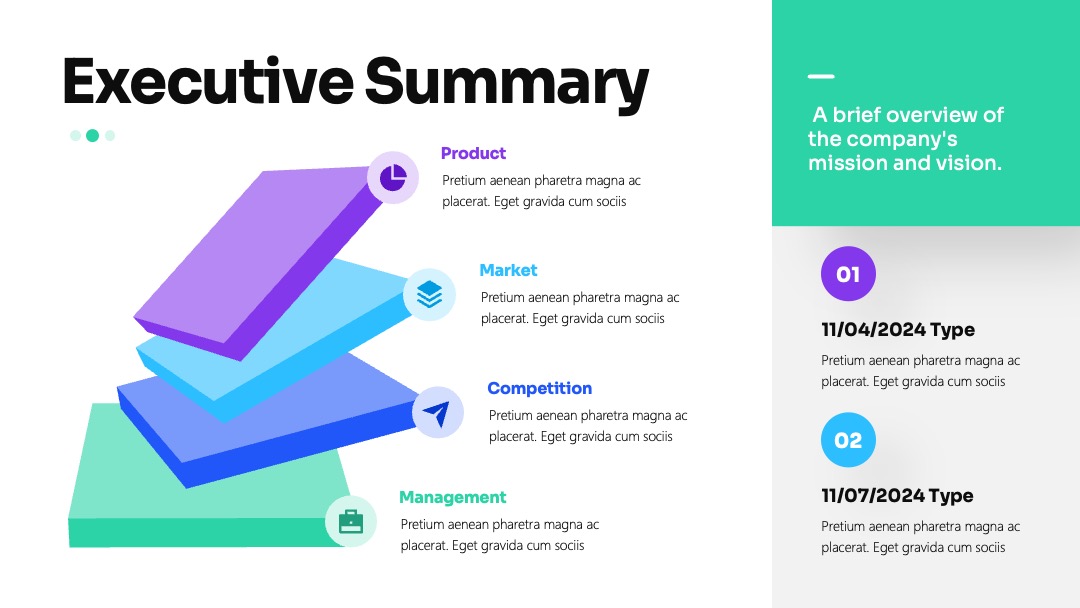 Executive Summary

Product

Pretium aenean pharetra magna ac placerat. Eget gravida cum sociis

Market

Pretium aenean pharetra magna ac placerat. Eget gravida cum sociis

Competition

Pretium aenean pharetra magna ac placerat. Eget gravida cum sociis

Management

Pretium aenean pharetra magna ac placerat. Eget gravida cum sociis

A brief overview of the company's mission and vision.

01

11/04/2024 Type

Pretium aenean pharetra magna ac placerat. Eget gravida cum sociis

02

11/07/2024 Type

Pretium aenean pharetra magna ac placerat. Eget gravida cum sociis